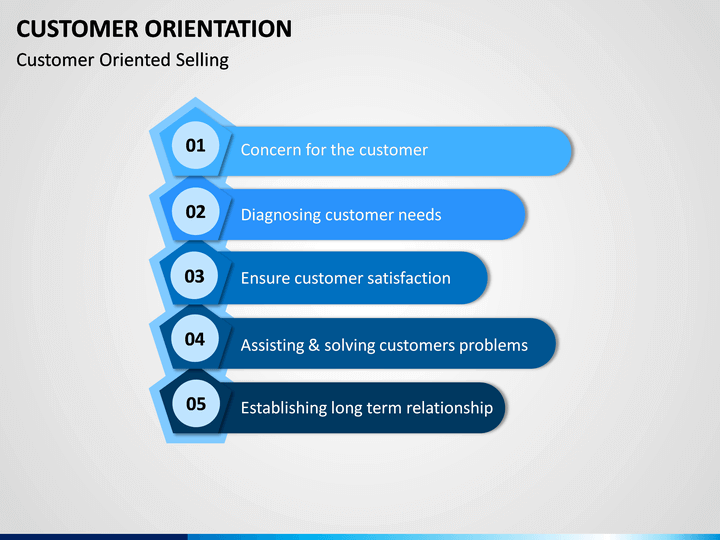 CUSTOMER ORIENTATION
Customer Oriented Selling

01 Concern for the customer

02 Diagnosing customer needs

03 Ensure customer satisfaction

04 Assisting & solving customers problems

05 Establishing long term relationship